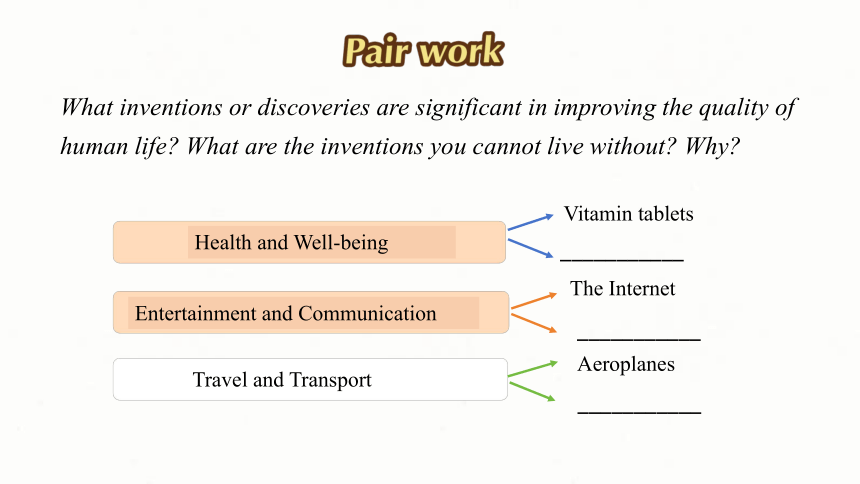 Pair work

What inventions or discoveries are significant in improving the quality of human life? What are the inventions you cannot live without? Why?

Health and Well-being

Vitamin tablets

___________

Entertainment and Communication

The Internet

___________

Travel and Transport

Aeroplanes

___________